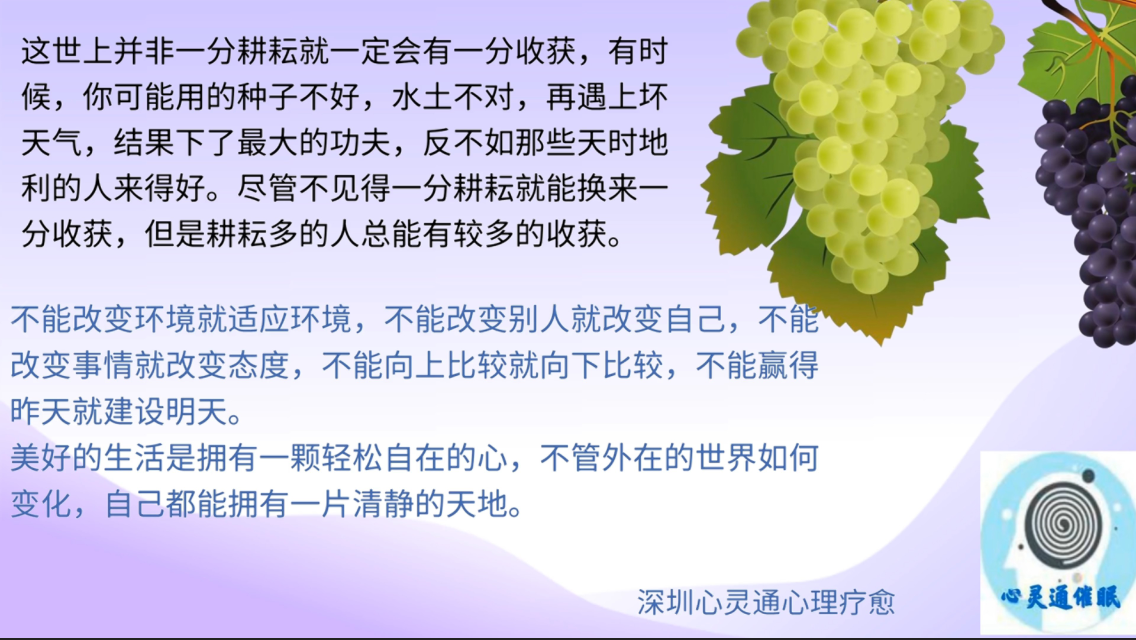 这世上并非一分耕耘就一定会有一分收获，有时候，你可能用的种子不好，水土不对，再遇上坏天气，结果下了最大的功夫，反不如那些天时地利的人来得好。尽管不见得一分耕耘就能换来一分收获，但是耕耘多的人总能有较多的收获。

不能改变环境就适应环境，不能改变别人就改变自己，不能改变事情就改变态度，不能向上比较就向下比较，不能赢得昨天就建设明天。
美好的生活是拥有一颗轻松自在的心，不管外在的世界如何变化，自己都能拥有一片清静的天地。

深圳心灵通心理疗愈

心灵通催眠